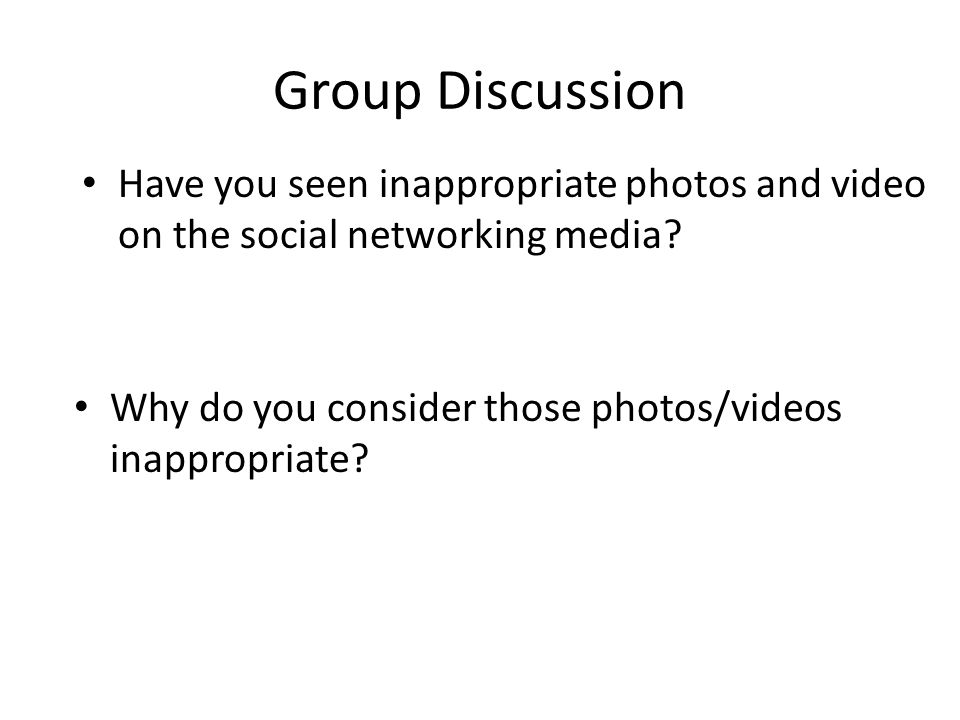 Group Discussion

• Have you seen inappropriate photos and video on the social networking media?

• Why do you consider those photos/videos inappropriate?